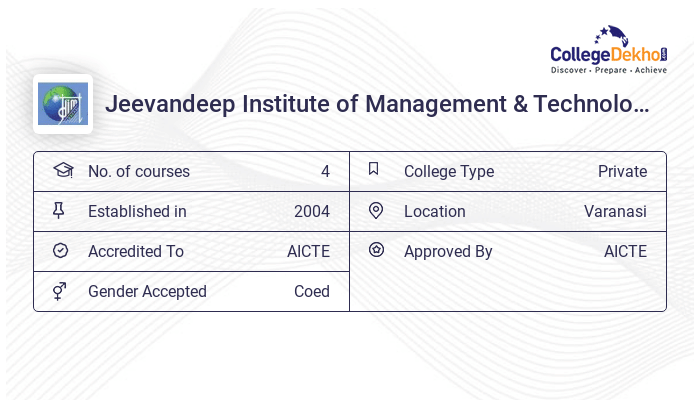 CollegeDekho.com
Discover · Prepare · Achieve

Jeevandeep Institute of Management & Technolo...

| No. of courses | 4 | College Type | Private |
|---|---|---|---|
| Established in | 2004 | Location | Varanasi |
| Accredited To | AICTE | Approved By | AICTE |
| Gender Accepted | Coed | | |